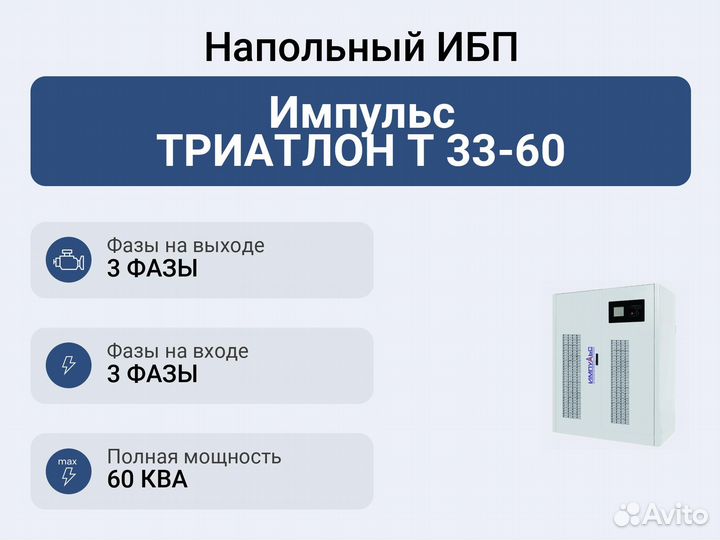 Напольный ИБП

Импульс
ТРИАТЛОН Т 33-60

Фазы на выходе
3 ФАЗЫ

Фазы на входе
3 ФАЗЫ

max

Полная мощность
60 КВА

ИМПУЛЬС

Avito